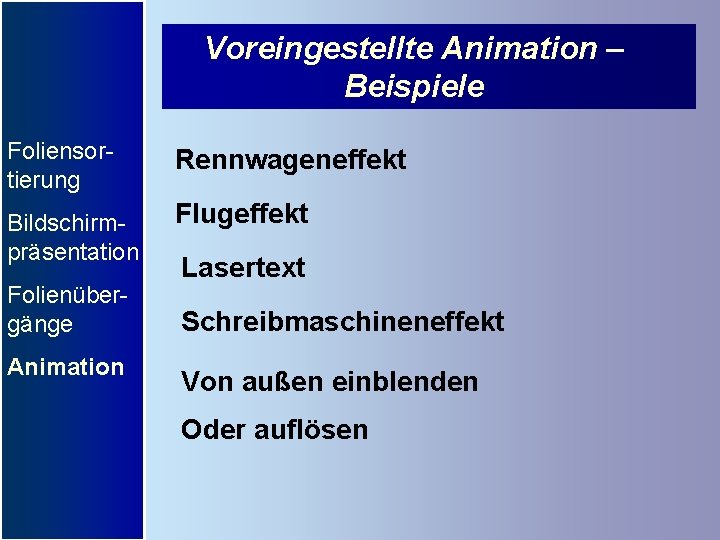 Foliensortierung

Bildschirmpräsentation

Folienübergänge

Animation

Voreingestellte Animation – Beispiele

Rennwageneffekt

Flugeffekt

Lasertext

Schreibmaschineneffekt

Von außen einblenden

Oder auflösen